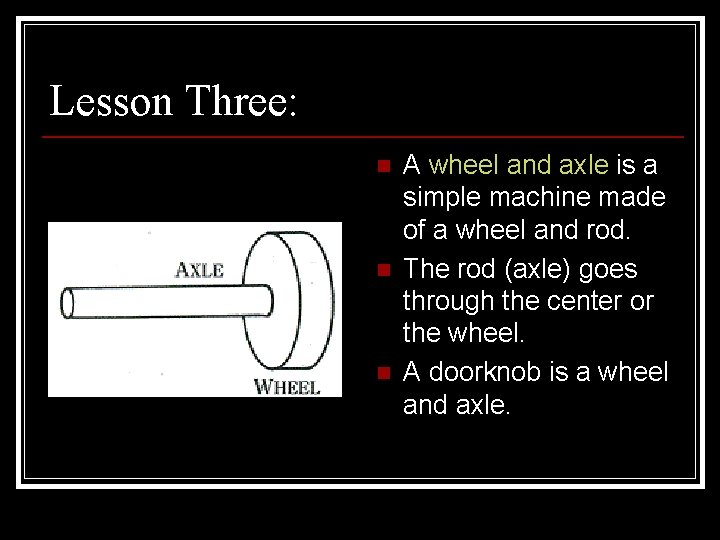 Lesson Three:

AXLE

WHEEL

- A wheel and axle is a simple machine made of a wheel and rod.
- The rod (axle) goes through the center or the wheel.
- A doorknob is a wheel and axle.